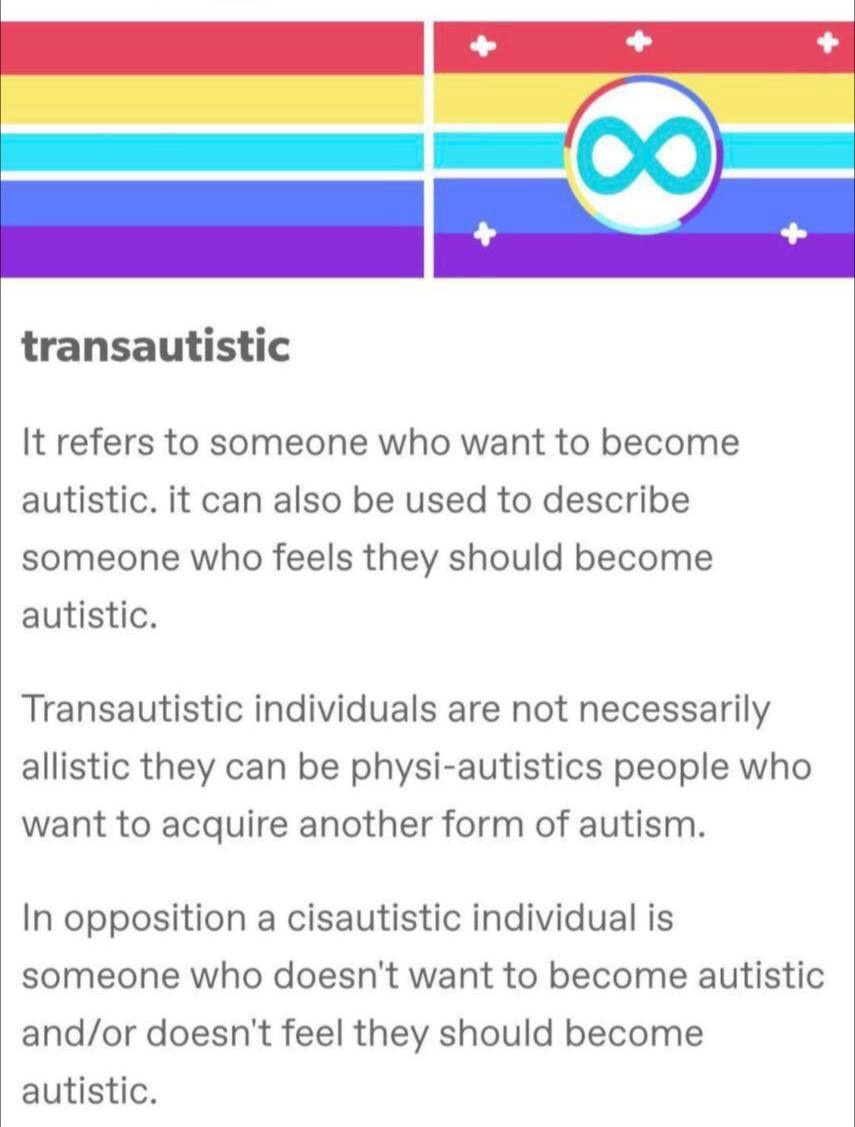 transautistic

It refers to someone who want to become autistic. it can also be used to describe someone who feels they should become autistic.

Transautistic individuals are not necessarily allistic they can be physi-autistics people who want to acquire another form of autism.

In opposition a cisautistic individual is someone who doesn't want to become autistic and/or doesn't feel they should become autistic.